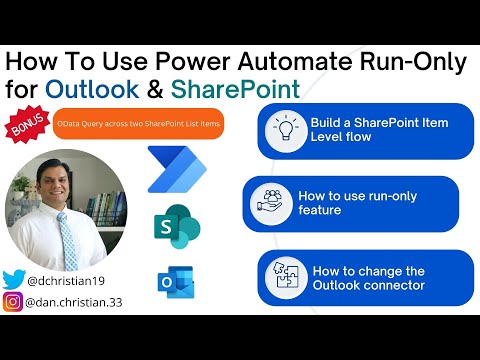 How To Use Power Automate Run-Only for Outlook & SharePoint

BONUS

OData Query across two SharePoint List Items

Build a SharePoint Item Level flow

How to use run-only feature

How to change the Outlook connector

S

O

@dchristian19

@dan.christian.33